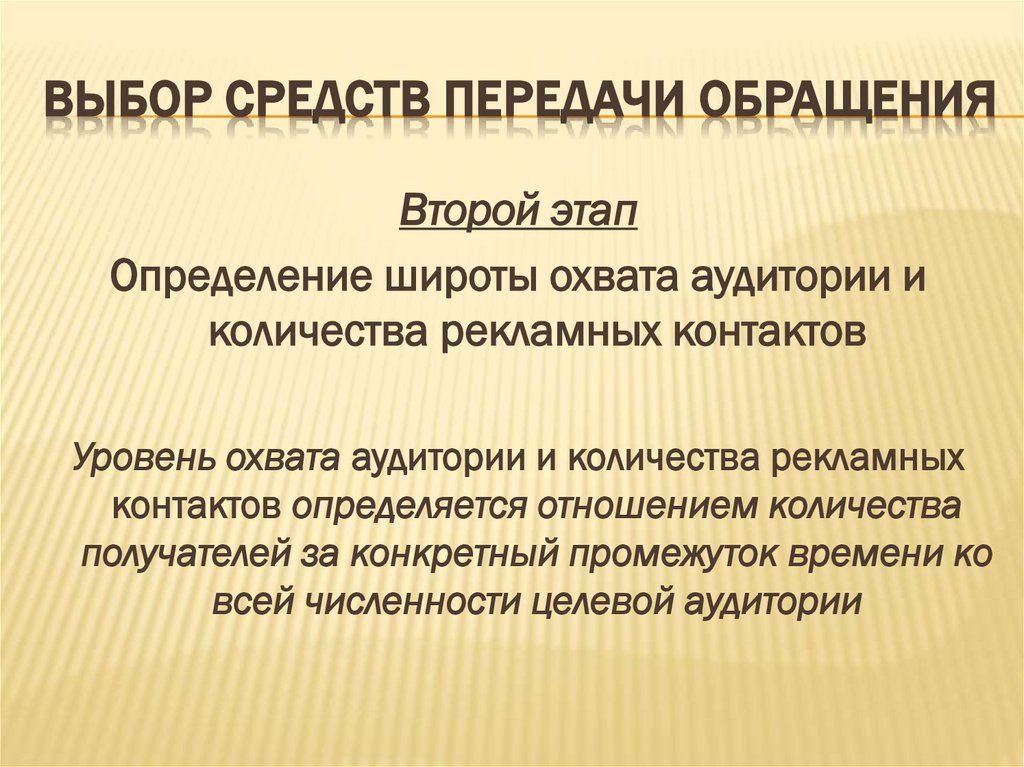 ВЫБОР СРЕДСТВ ПЕРЕДАЧИ ОБРАЩЕНИЯ

Второй этап

Определение широты охвата аудитории и количества рекламных контактов

Уровень охвата аудитории и количества рекламных контактов определяется отношением количества получателей за конкретный промежуток времени ко всей численности целевой аудитории